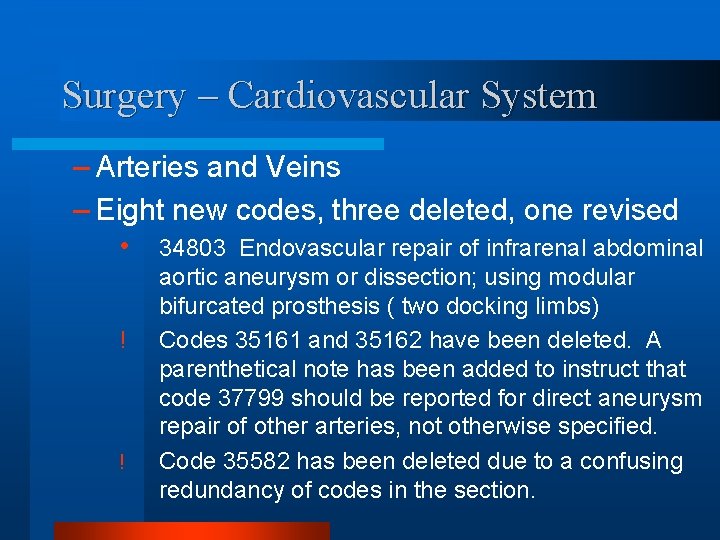 Surgery – Cardiovascular System

– Arteries and Veins

– Eight new codes, three deleted, one revised

• 34803 Endovascular repair of infrarenal abdominal aortic aneurysm or dissection; using modular bifurcated prosthesis ( two docking limbs)

! Codes 35161 and 35162 have been deleted. A parenthetical note has been added to instruct that code 37799 should be reported for direct aneurysm repair of other arteries, not otherwise specified.

! Code 35582 has been deleted due to a confusing redundancy of codes in the section.